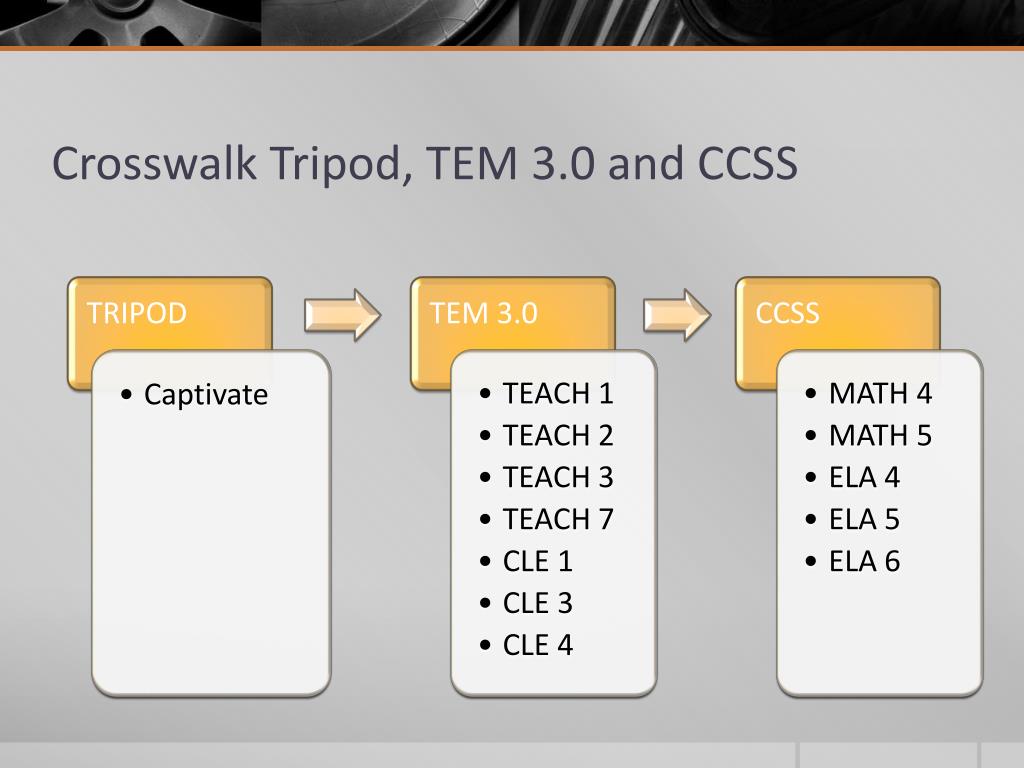 Crosswalk Tripod, TEM 3.0 and CCSS

TRIPOD

• Captivate

TEM 3.0

• TEACH 1
• TEACH 2
• TEACH 3
• TEACH 7
• CLE 1
• CLE 3
• CLE 4

CCSS

• MATH 4
• MATH 5
• ELA 4
• ELA 5
• ELA 6